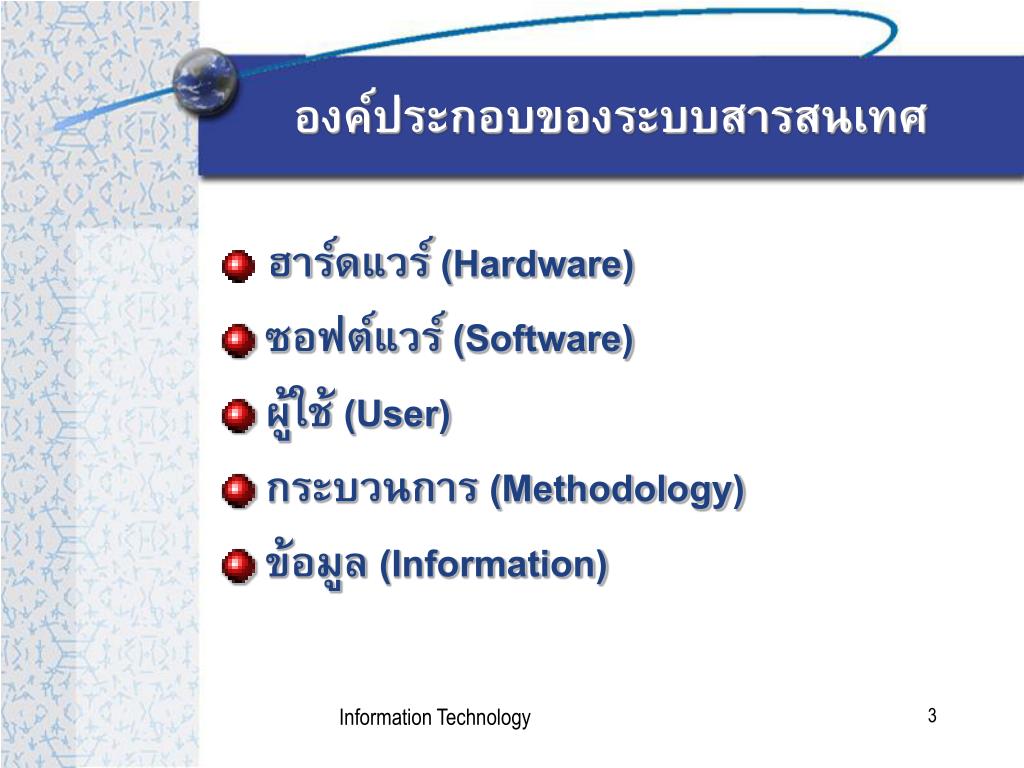 องค์ประกอบของระบบสารสนเทศ

ฮาร์ดแวร์ (Hardware)

ซอฟต์แวร์ (Software)

ผู้ใช้ (User)

กระบวนการ (Methodology)

ข้อมูล (Information)

Information Technology

3